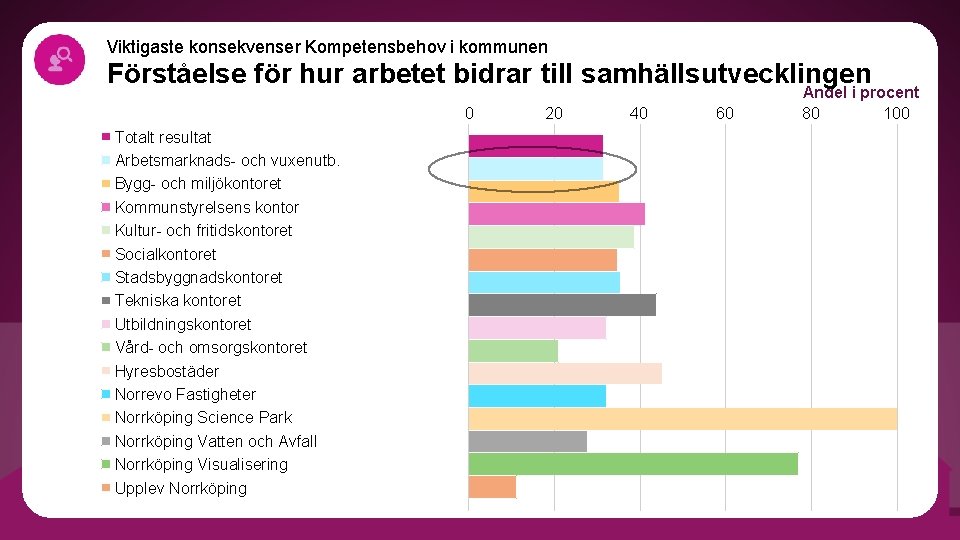 Viktigaste konsekvenser Kompetensbehov i kommunen

Förståelse för hur arbetet bidrar till samhällsutvecklingen

Andel i procent

0 20 40 60 80 100

Totalt resultat
Arbetsmarknads- och vuxenutb.
Bygg- och miljökontoret
Kommunstyrelsens kontor
Kultur- och fritidskontoret
Socialkontoret
Stadsbyggnadskontoret
Tekniska kontoret
Utbildningskontoret
Vård- och omsorgskontoret
Hyresbostäder
Norrevo Fastigheter
Norrköping Science Park
Norrköping Vatten och Avfall
Norrköping Visualisering
Upplev Norrköping